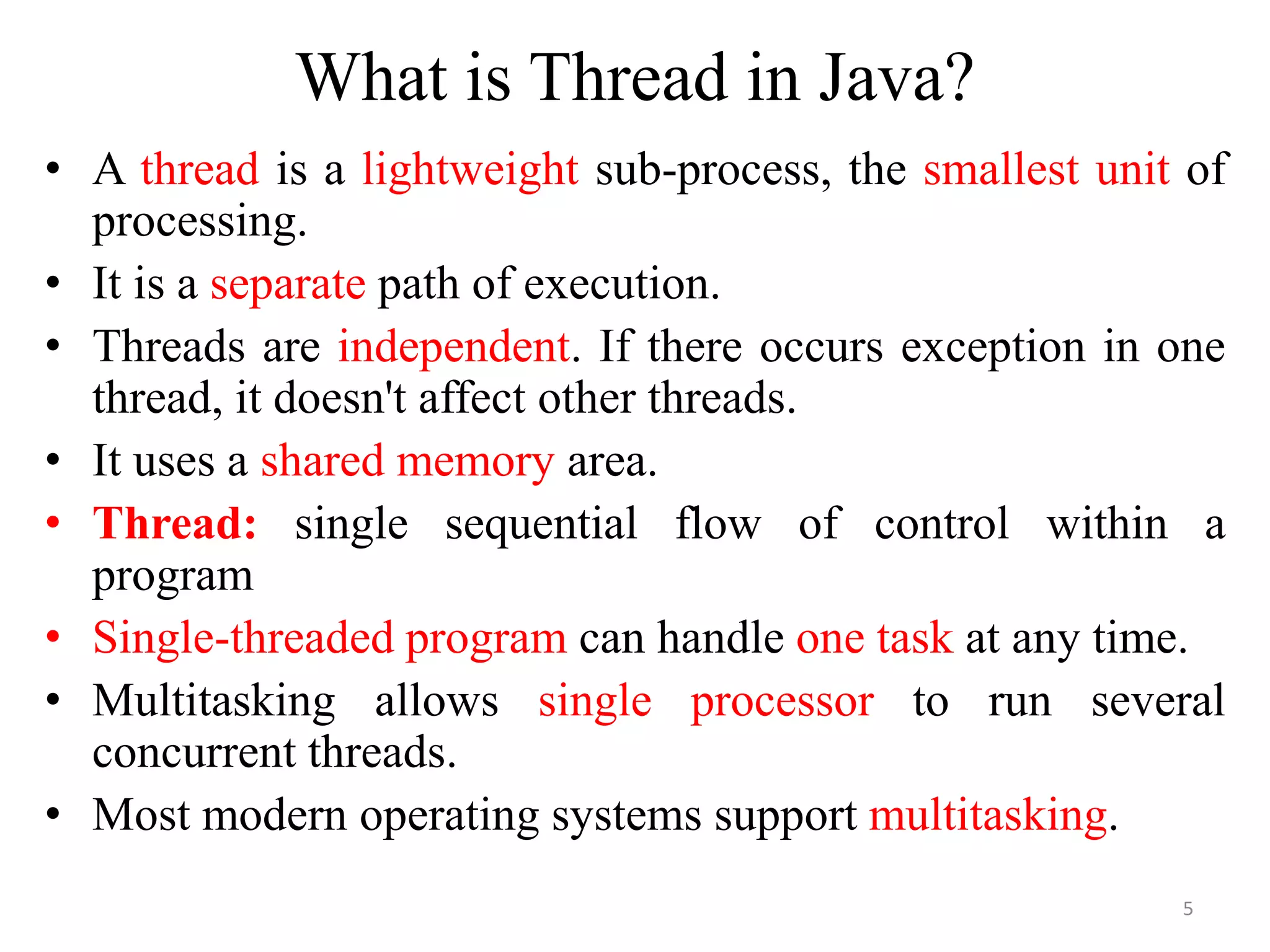 What is Thread in Java?

• A thread is a lightweight sub-process, the smallest unit of processing.
• It is a separate path of execution.
• Threads are independent. If there occurs exception in one thread, it doesn't affect other threads.
• It uses a shared memory area.
• Thread: single sequential flow of control within a program
• Single-threaded program can handle one task at any time.
• Multitasking allows single processor to run several concurrent threads.
• Most modern operating systems support multitasking.

5